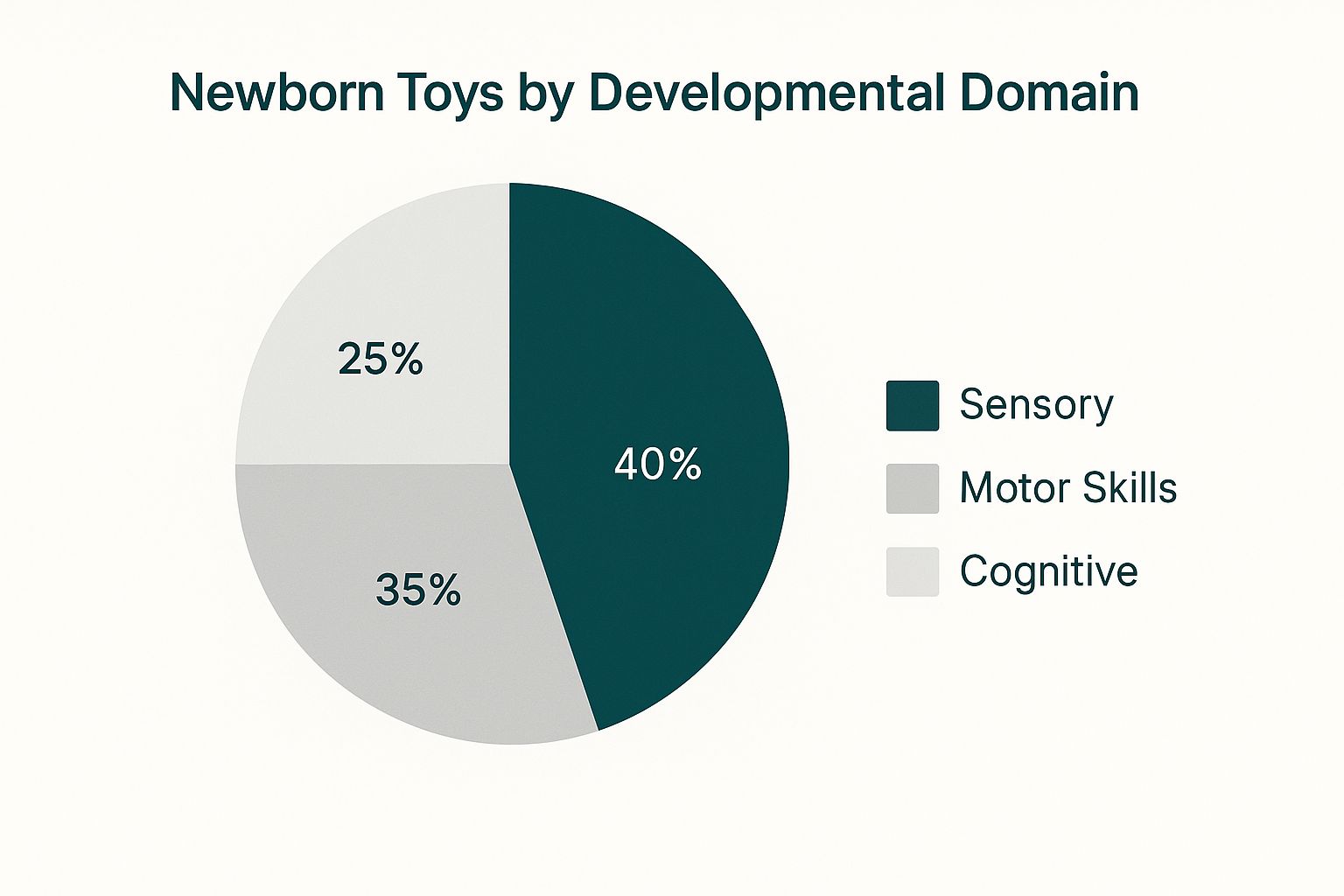 Newborn Toys by Developmental Domain

25%

40%

35%

Sensory

Motor Skills

Cognitive